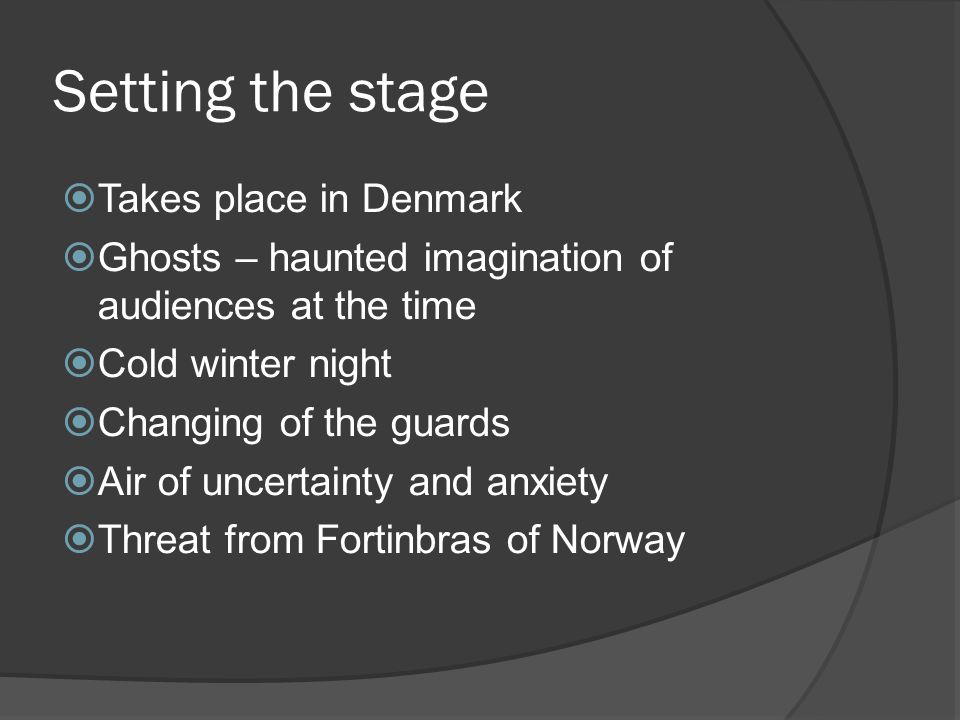 Setting the stage

Takes place in Denmark

Ghosts – haunted imagination of audiences at the time

Cold winter night

Changing of the guards

Air of uncertainty and anxiety

Threat from Fortinbras of Norway